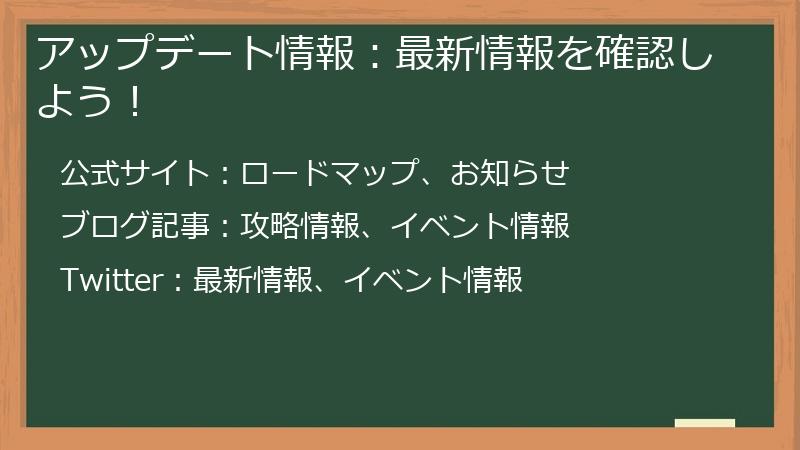 アップデート情報：最新情報を確認しよう！

公式サイト：ロードマップ、お知らせ

ブログ記事：攻略情報、イベント情報

Twitter：最新情報、イベント情報